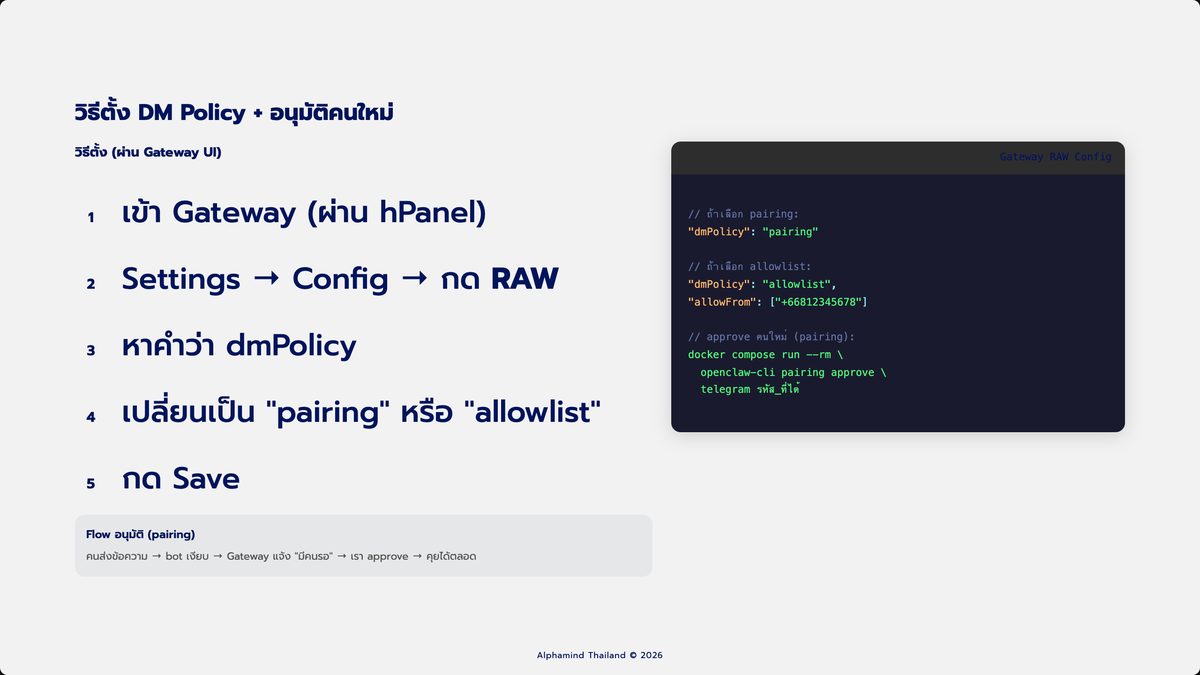 วิธีตั้ง DM Policy + อนุมัติคนใหม่

วิธีตั้ง (ผ่าน Gateway UI)

1 เข้า Gateway (ผ่าน hPanel)

2 Settings → Config → กด RAW

3 หาคำว่า dmPolicy

4 เปลี่ยนเป็น "pairing" หรือ "allowlist"

5 กด Save

Flow อนุมัติ (pairing)

คนส่งข้อความ → bot เงียบ → Gateway แจ้ง "มีคนรอ" → เรา approve → คุยได้ตลอด

Gateway RAW Config

// ถ้าเลือก pairing:
"dmPolicy": "pairing"

// ถ้าเลือก allowlist:
"dmPolicy": "allowlist",
"allowFrom": ["+66812345678"]

// approve คนใหม่ (pairing):
docker compose run --rm \
  openclaw-cli pairing approve \
  telegram รหัส_ที่ได้

Alphamind Thailand © 2026